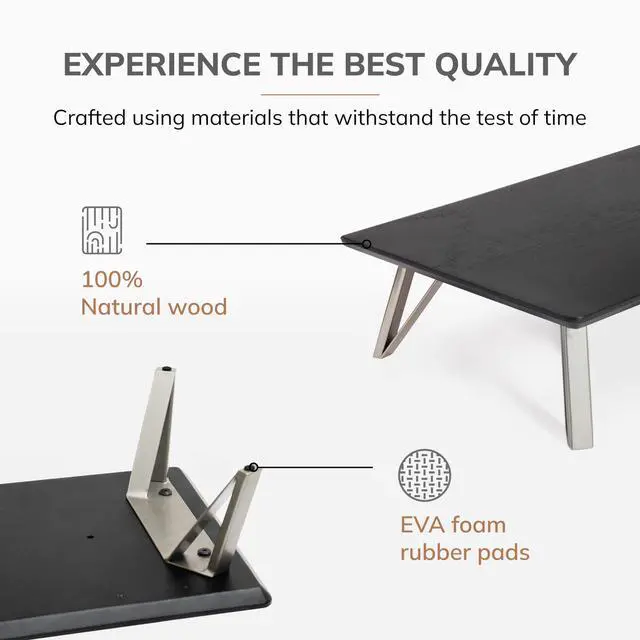 EXPERIENCE THE BEST QUALITY

Crafted using materials that withstand the test of time

100%
Natural wood

EVA foam
rubber pads